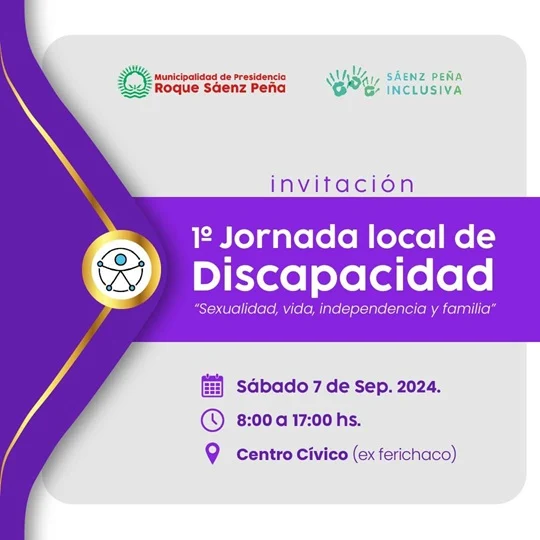 Municipalidad de Presidencia
Roque Sáenz Peña

SÁENZ PEÑA
INCLUSIVA

invitación

1º Jornada local de
Discapacidad

"Sexualidad, vida, independencia y familia"

Sábado 7 de Sep. 2024.

8:00 a 17:00 hs.

Centro Cívico (ex ferichaco)